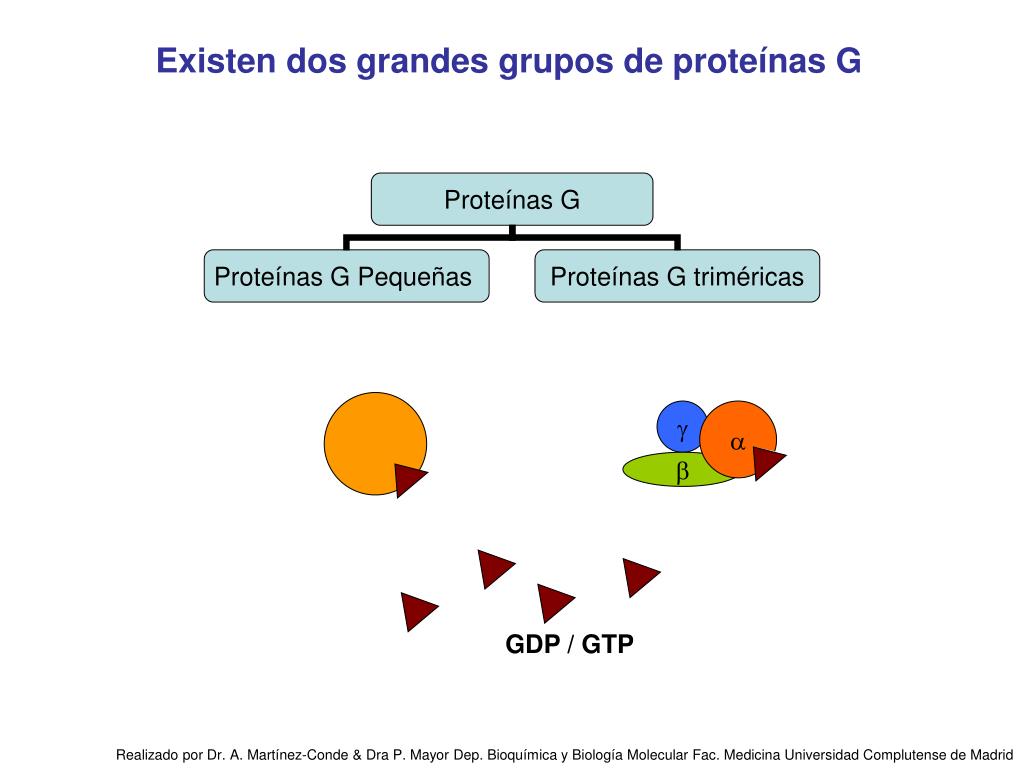 Existen dos grandes grupos de proteínas G

Proteínas G

Proteínas G Pequeñas

Proteínas G triméricas

$\gamma$

$\alpha$

$\beta$

GDP / GTP

Realizado por Dr. A. Martínez-Conde & Dra P. Mayor Dep. Bioquímica y Biología Molecular Fac. Medicina Universidad Complutense de Madrid